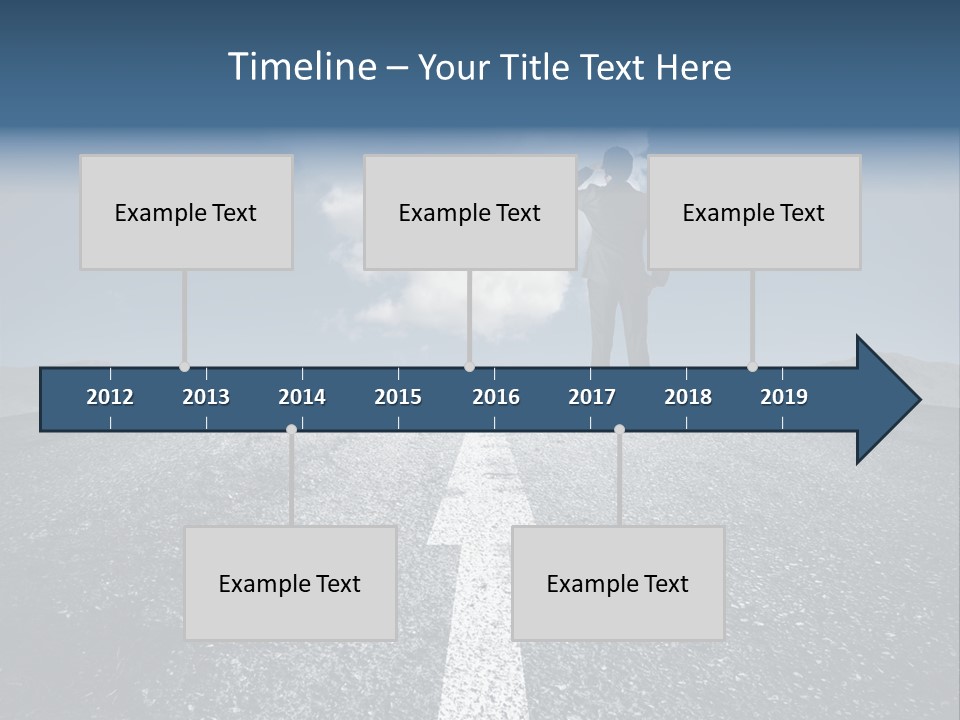 Timeline – Your Title Text Here

Example Text

Example Text

Example Text

2012 2013 2014 2015 2016 2017 2018 2019

Example Text

Example Text